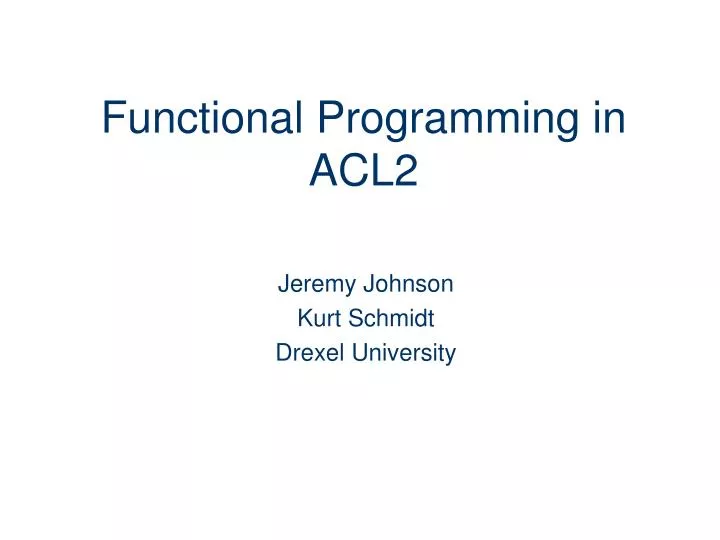 Functional Programming in ACL2

Jeremy Johnson
Kurt Schmidt
Drexel University